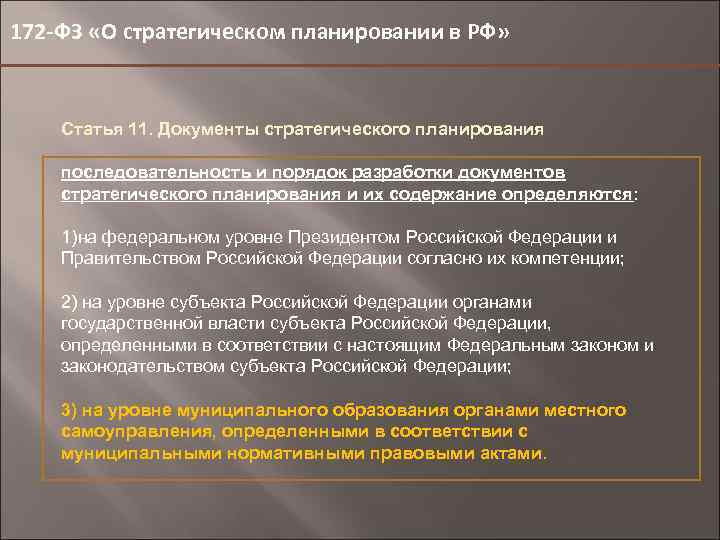 172-ФЗ «О стратегическом планировании в РФ»

Статья 11. Документы стратегического планирования

последовательность и порядок разработки документов стратегического планирования и их содержание определяются:

1)на федеральном уровне Президентом Российской Федерации и Правительством Российской Федерации согласно их компетенции;

2) на уровне субъекта Российской Федерации органами государственной власти субъекта Российской Федерации, определенными в соответствии с настоящим Федеральным законом и законодательством субъекта Российской Федерации;

3) на уровне муниципального образования органами местного самоуправления, определенными в соответствии с муниципальными нормативными правовыми актами.